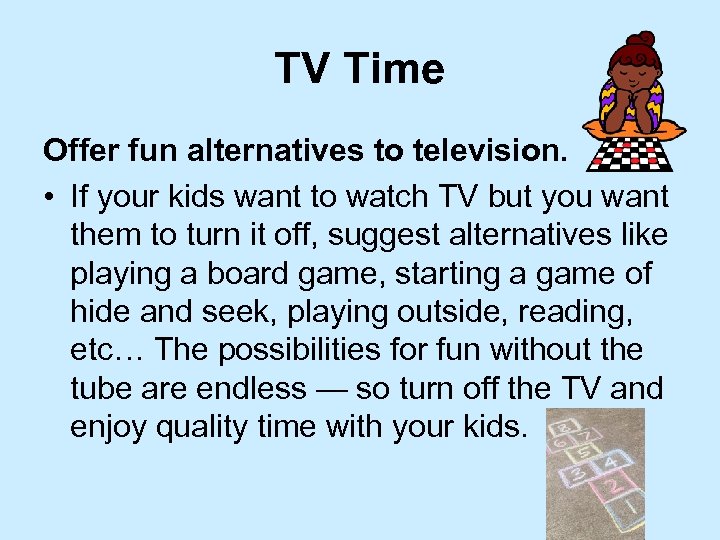 TV Time

Offer fun alternatives to television.

• If your kids want to watch TV but you want them to turn it off, suggest alternatives like playing a board game, starting a game of hide and seek, playing outside, reading, etc… The possibilities for fun without the tube are endless — so turn off the TV and enjoy quality time with your kids.

8
6 7
5
3 4
2
1